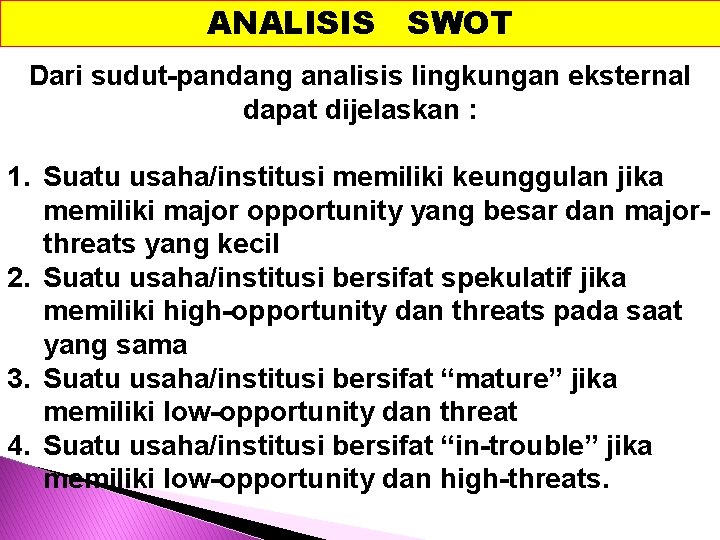 ANALISIS SWOT

Dari sudut-pandang analisis lingkungan eksternal dapat dijelaskan :

1. Suatu usaha/institusi memiliki keunggulan jika memiliki major opportunity yang besar dan major-threats yang kecil
2. Suatu usaha/institusi bersifat spekulatif jika memiliki high-opportunity dan threats pada saat yang sama
3. Suatu usaha/institusi bersifat “mature” jika memiliki low-opportunity dan threat
4. Suatu usaha/institusi bersifat “in-trouble” jika memiliki low-opportunity dan high-threats.